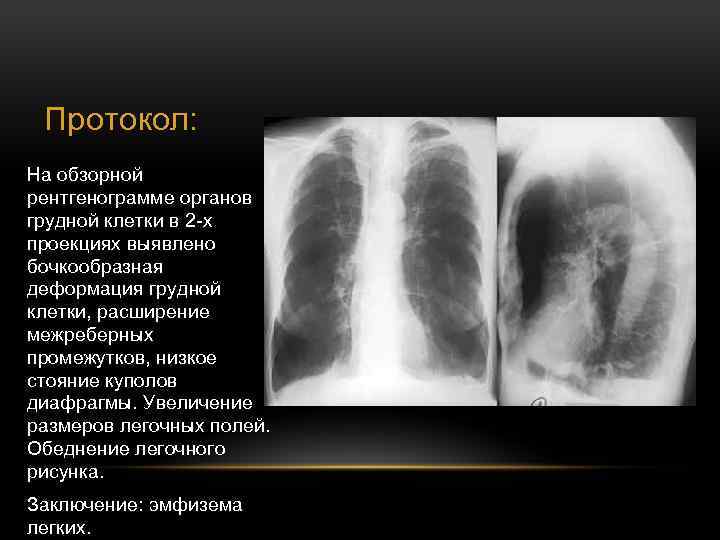 Протокол:

На обзорной рентгенограмме органов грудной клетки в 2-х проекциях выявлено бочкообразная деформация грудной клетки, расширение межреберных промежутков, низкое стояние куполов диафрагмы. Увеличение размеров легочных полей. Обеднение легочного рисунка.

Заключение: эмфизема легких.